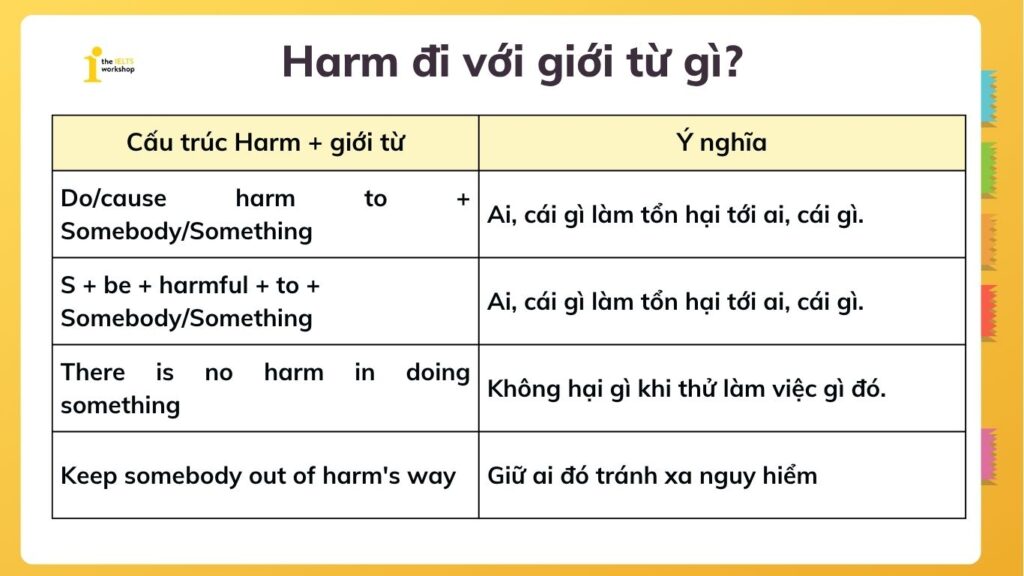 the IELTS workshop

Harm đi với giới từ gì?

| Cấu trúc Harm + giới từ | Ý nghĩa |
|---|---|
| Do/cause harm to + Somebody/Something | Ai, cái gì làm tổn hại tới ai, cái gì. |
| S + be + harmful + to + Somebody/Something | Ai, cái gì làm tổn hại tới ai, cái gì. |
| There is no harm in doing something | Không hại gì khi thử làm việc gì đó. |
| Keep somebody out of harm's way | Giữ ai đó tránh xa nguy hiểm |